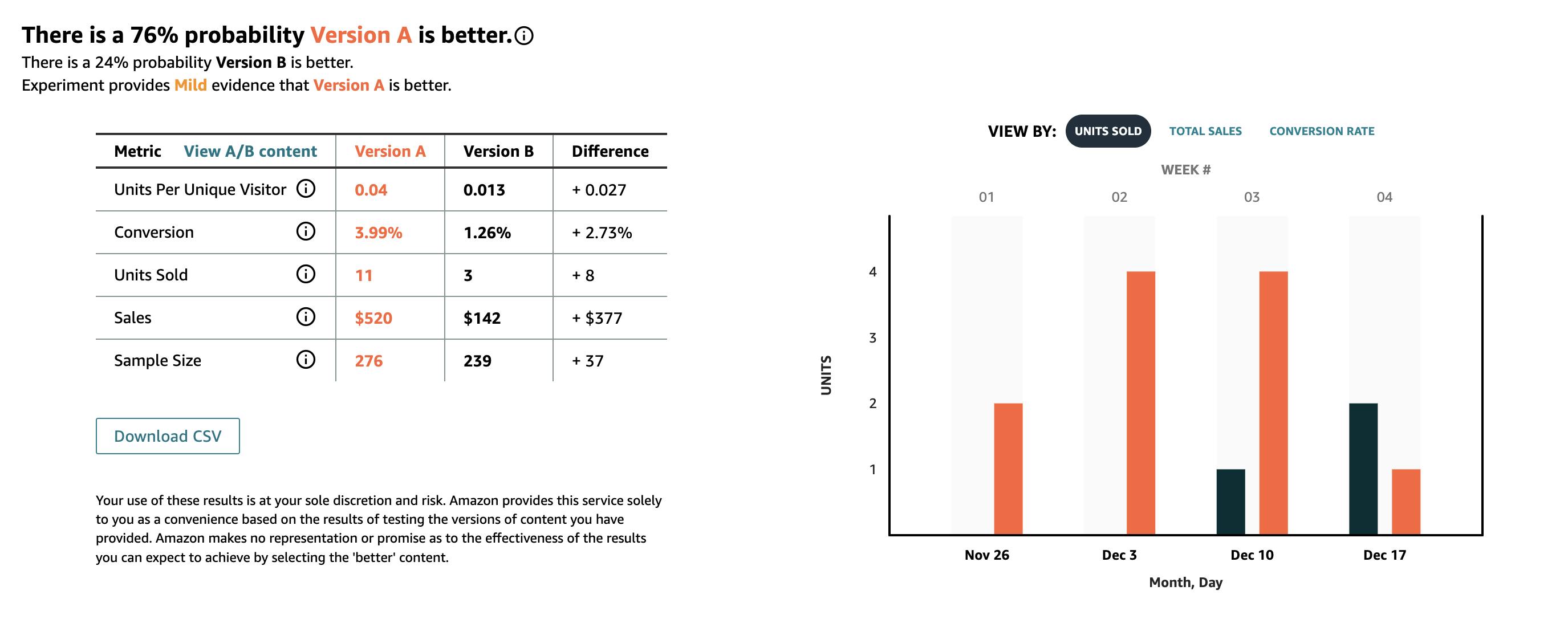 There is a 76% probability Version A is better.

There is a 24% probability Version B is better.
Experiment provides Mild evidence that Version A is better.

| Metric View A/B content | Version A | Version B | Difference |
|---|---|---|---|
| Units Per Unique Visitor | 0.04 | 0.013 | + 0.027 |
| Conversion | 3.99% | 1.26% | + 2.73% |
| Units Sold | 11 | 3 | + 8 |
| Sales | $520 | $142 | + $377 |
| Sample Size | 276 | 239 | + 37 |

Download CSV

Your use of these results is at your sole discretion and risk. Amazon provides this service solely to you as a convenience based on the results of testing the versions of content you have provided. Amazon makes no representation or promise as to the effectiveness of the results you can expect to achieve by selecting the 'better' content.

VIEW BY: UNITS SOLD TOTAL SALES CONVERSION RATE

WEEK #

01 02 03 04

UNITS

4
3
2
1

Nov 26 Dec 3 Dec 10 Dec 17

Month, Day